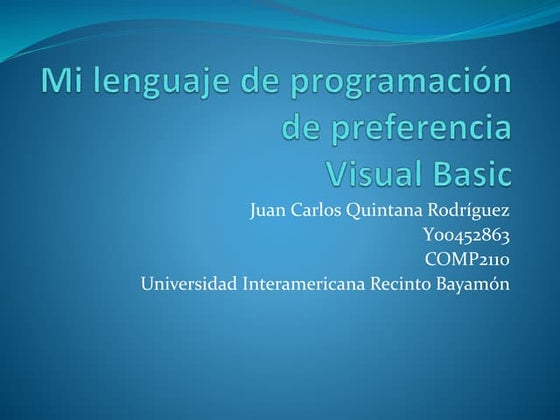 Mi lenguaje de programación de preferencia
Visual Basic

Juan Carlos Quintana Rodríguez
Y00452863
COMP2110
Universidad Interamericana Recinto Bayamón